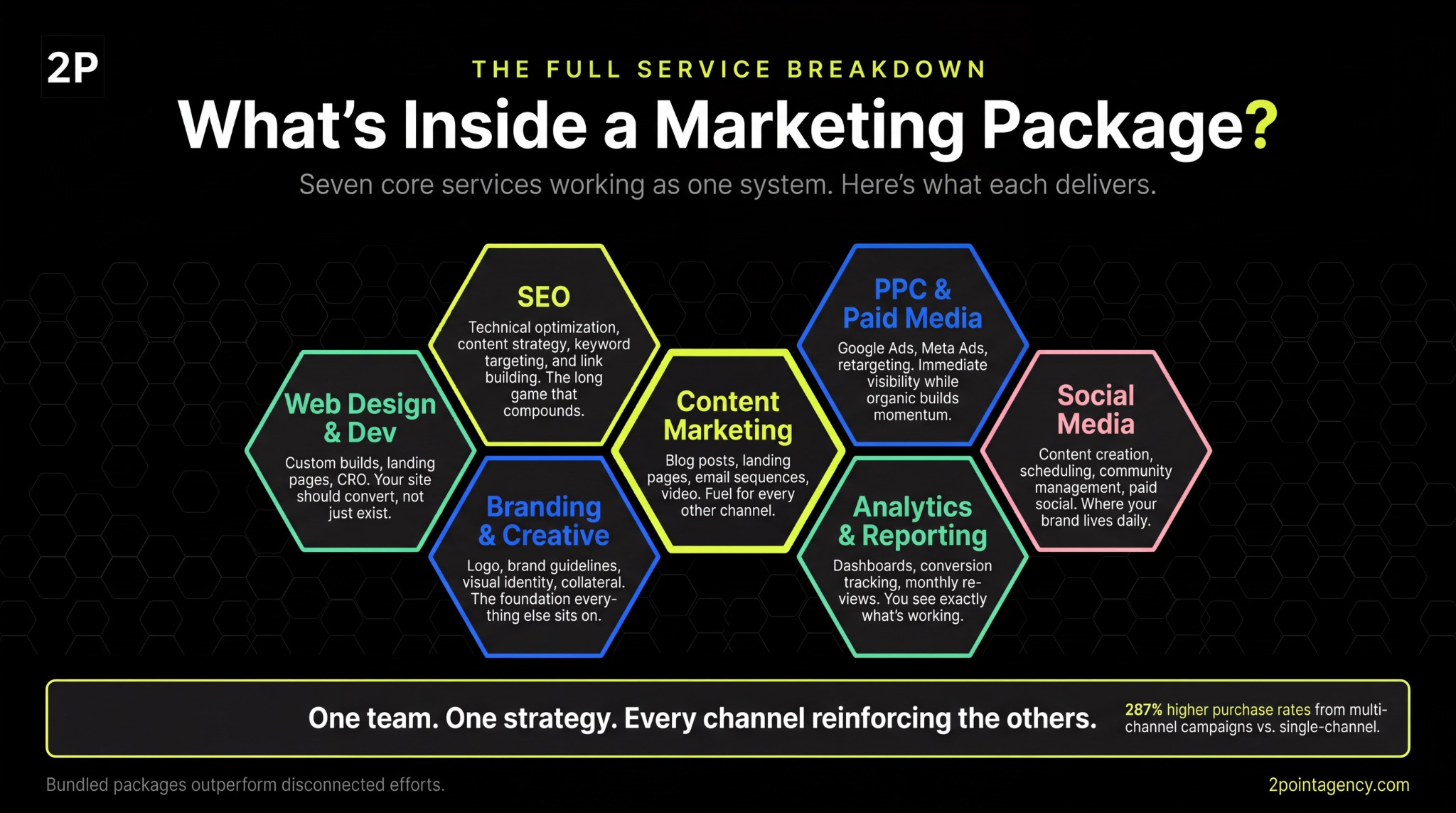 2P

THE FULL SERVICE BREAKDOWN

What's Inside a Marketing Package?

Seven core services working as one system. Here's what each delivers.

Web Design & Dev
Custom builds, landing pages, CRO. Your site should convert, not just exist.

SEO
Technical optimization, content strategy, keyword targeting, and link building. The long game that compounds.

Branding & Creative
Logo, brand guidelines, visual identity, collateral. The foundation everything else sits on.

Content Marketing
Blog posts, landing pages, email sequences, video. Fuel for every other channel.

PPC & Paid Media
Google Ads, Meta Ads, retargeting. Immediate visibility while organic builds momentum.

Analytics & Reporting
Dashboards, conversion tracking, monthly reviews. You see exactly what's working.

Social Media
Content creation, scheduling, community management, paid social. Where your brand lives daily.

One team. One strategy. Every channel reinforcing the others.

287% higher purchase rates from multi-channel campaigns vs. single-channel.

Bundled packages outperform disconnected efforts.

2pointagency.com